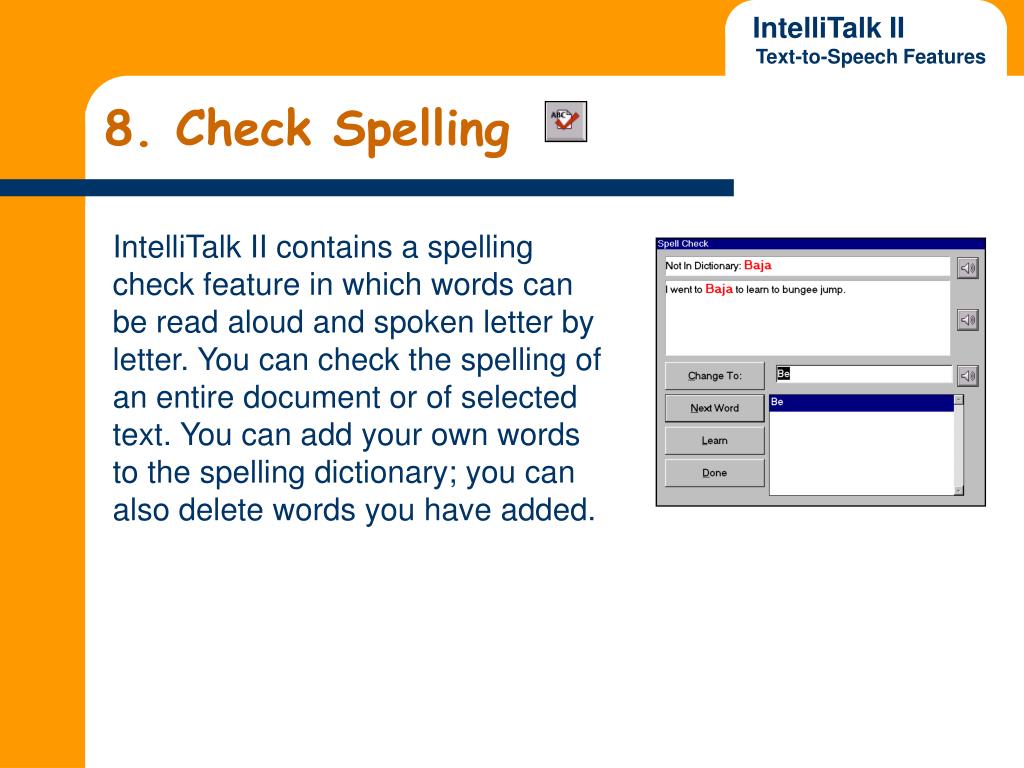 IntelliTalk II
Text-to-Speech Features

8. Check Spelling

ABC

IntelliTalk II contains a spelling check feature in which words can be read aloud and spoken letter by letter. You can check the spelling of an entire document or of selected text. You can add your own words to the spelling dictionary; you can also delete words you have added.

Spell Check

Not In Dictionary: Baja

I went to Baja to learn to bungee jump.

Change To:

Be

Next Word

Be

Learn

Done